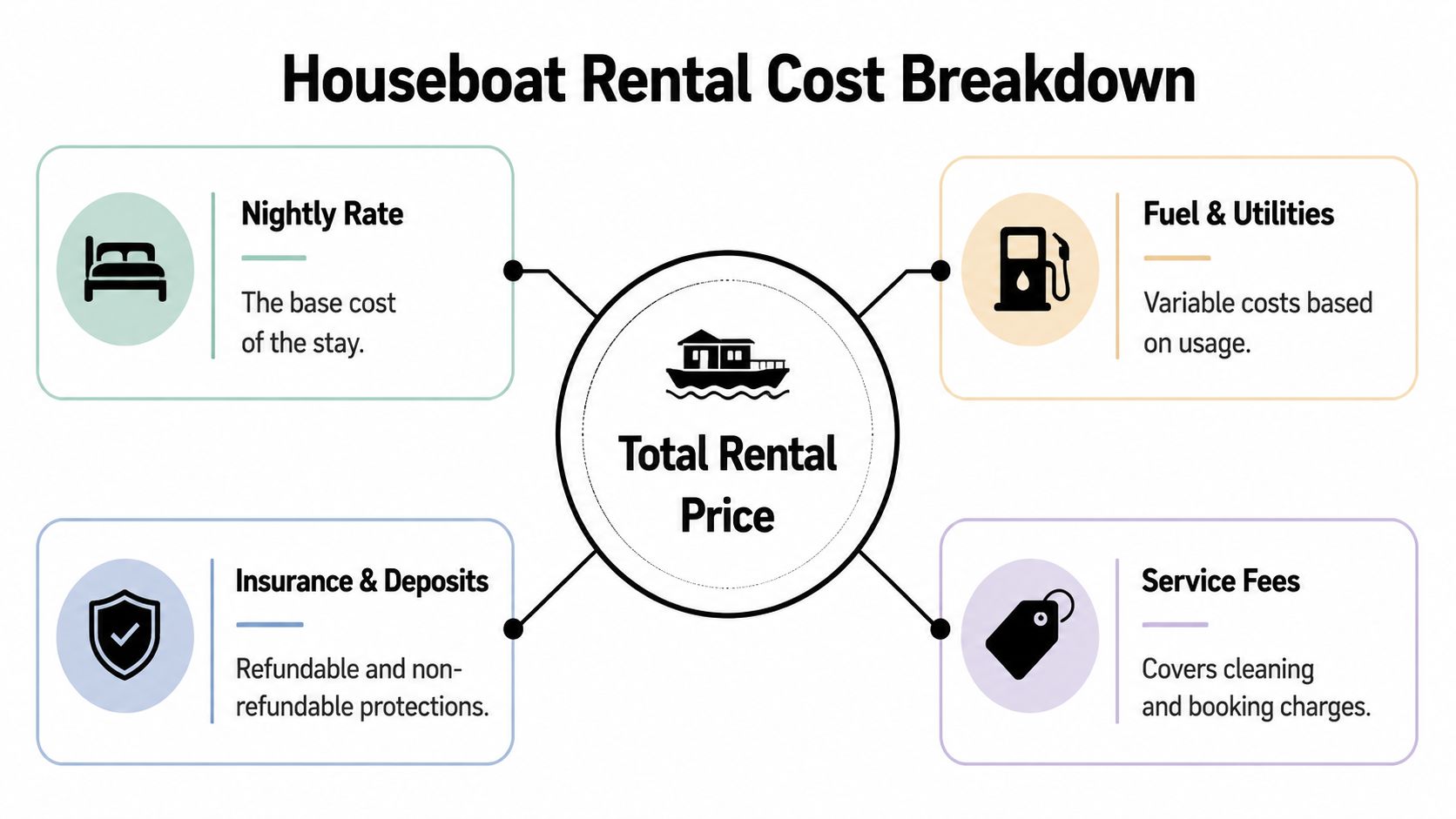 Houseboat Rental Cost Breakdown

Nightly Rate

The base cost of the stay.

Fuel & Utilities

Variable costs based on usage.

Total Rental Price

Insurance & Deposits

Refundable and non-refundable protections.

Service Fees

Covers cleaning and booking charges.